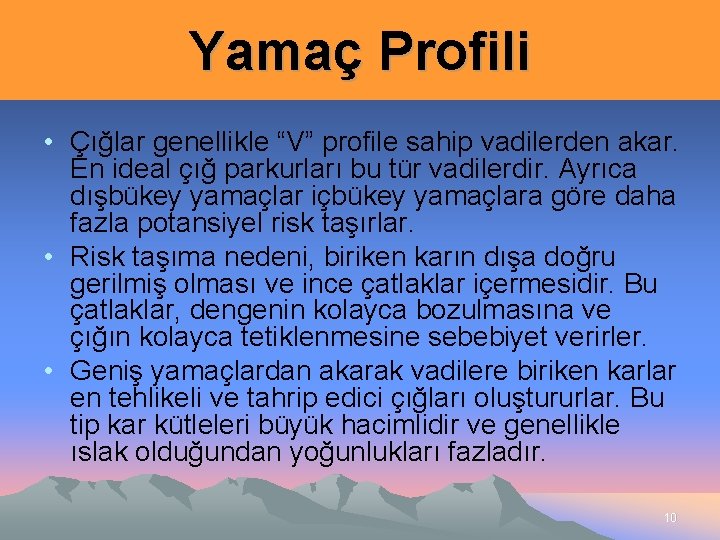 Yamaç Profili

• Çığlar genellikle “V” profile sahip vadilerden akar. En ideal çığ parkurları bu tür vadilerdir. Ayrıca dışbükey yamaçlar içbükey yamaçlara göre daha fazla potansiyel risk taşırlar.

• Risk taşıma nedeni, biriken karın dışa doğru gerilmiş olması ve ince çatlaklar içermesidir. Bu çatlaklar, dengenin kolayca bozulmasına ve çığın kolayca tetiklenmesine sebebiyet verirler.

• Geniş yamaçlardan akarak vadilere biriken karlar en tehlikeli ve tahrip edici çığları oluştururlar. Bu tip kar kütleleri büyük hacimlidir ve genellikle ıslak olduğundan yoğunlukları fazladır.

10